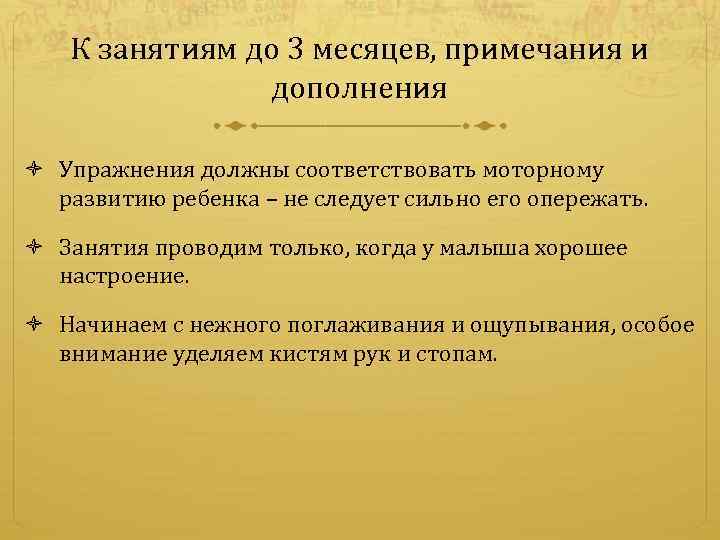 К занятиям до 3 месяцев, примечания и дополнения

Упражнения должны соответствовать моторному развитию ребенка – не следует сильно его опережать.

Занятия проводим только, когда у малыша хорошее настроение.

Начинаем с нежного поглаживания и ощупывания, особое внимание уделяем кистям рук и стопам.